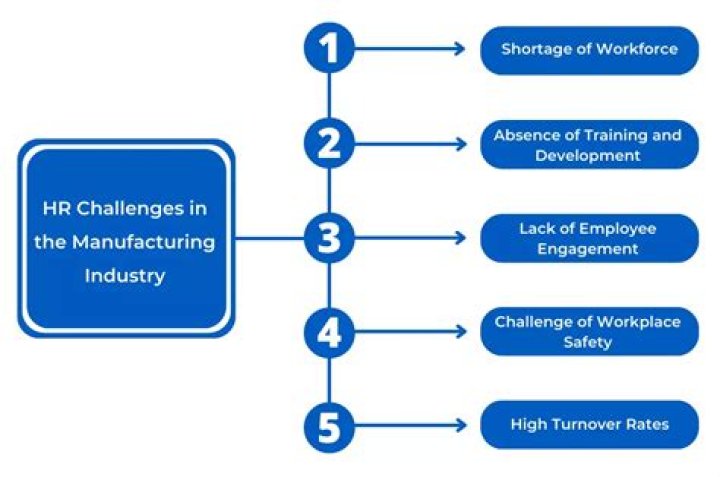 HR Challenges in the Manufacturing Industry

1
Shortage of Workforce

2
Absence of Training and Development

3
Lack of Employee Engagement

4
Challenge of Workplace Safety

5
High Turnover Rates